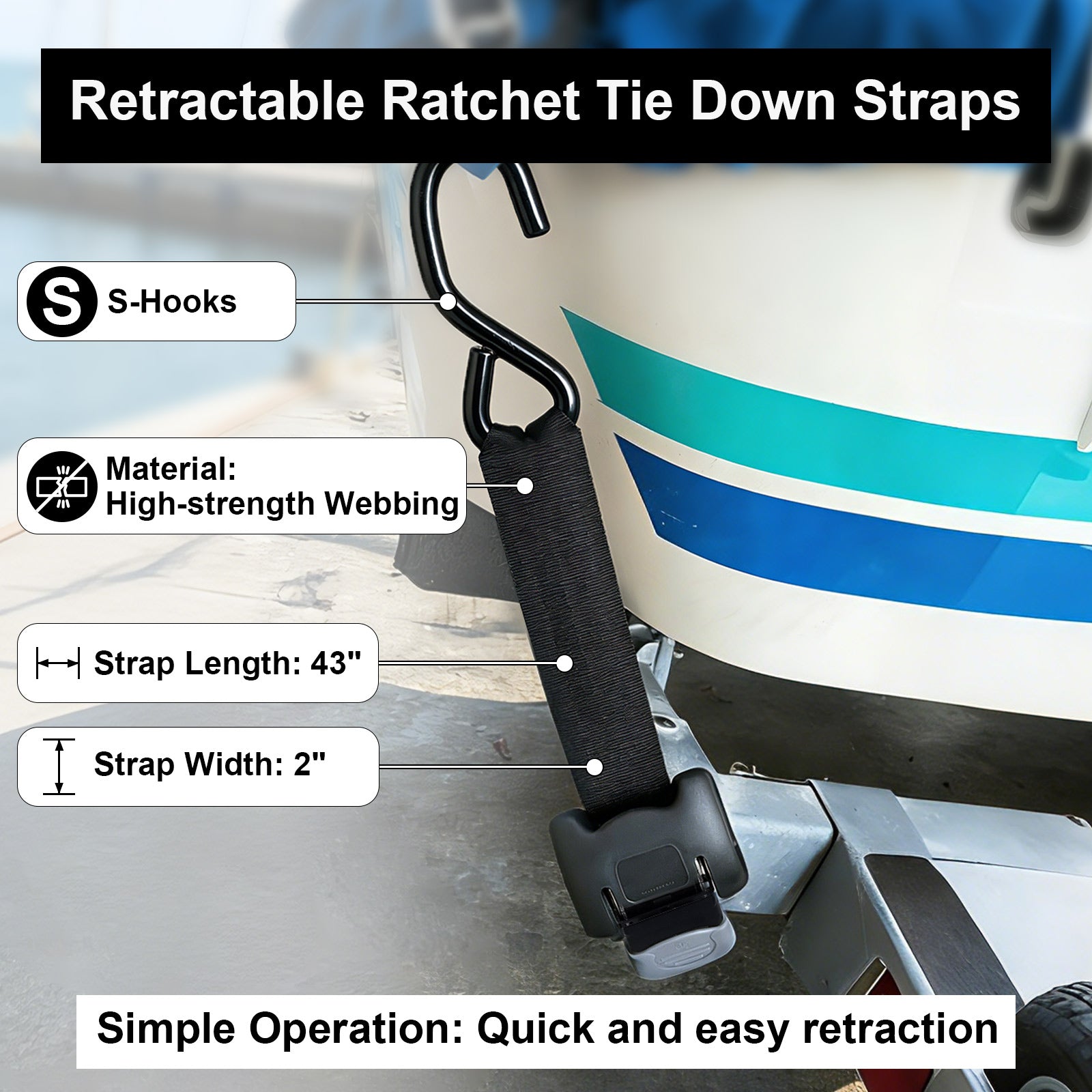 Retractable Ratchet Tie Down Straps

S

S-Hooks

Material:
High-strength Webbing

Strap Length: 43"

Strap Width: 2"

Simple Operation: Quick and easy retraction